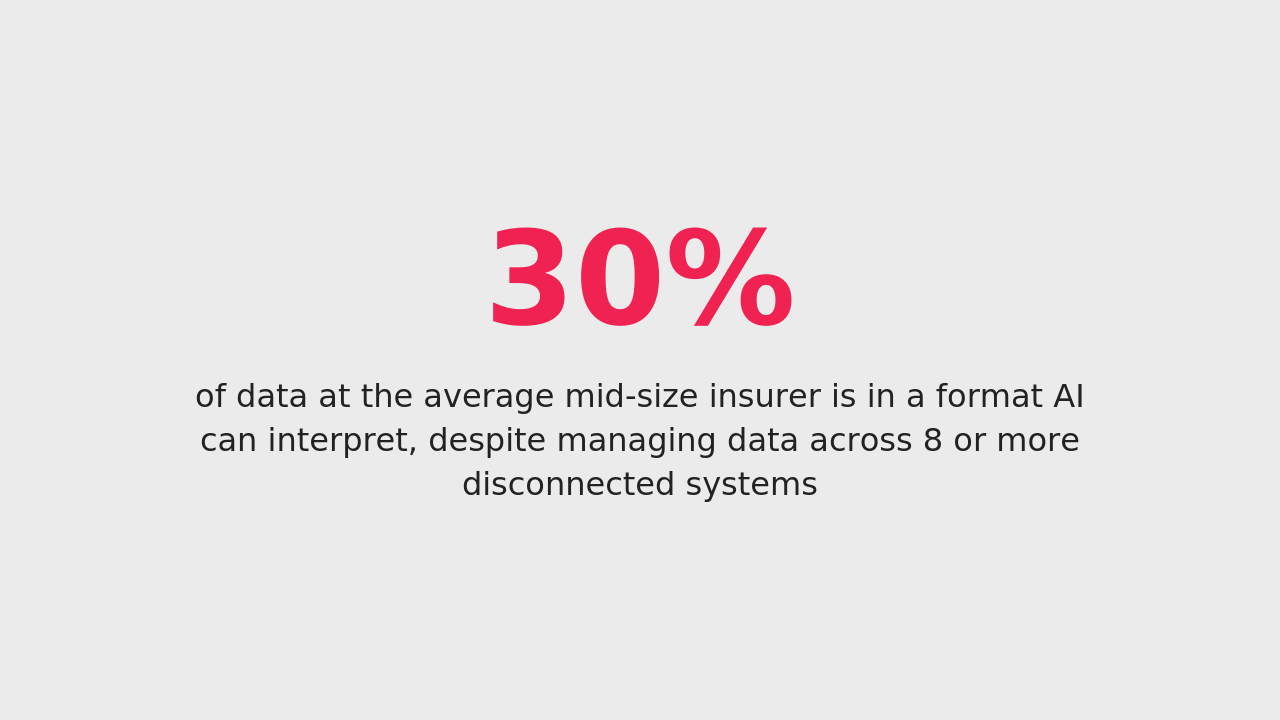 30%

of data at the average mid-size insurer is in a format AI can interpret, despite managing data across 8 or more disconnected systems